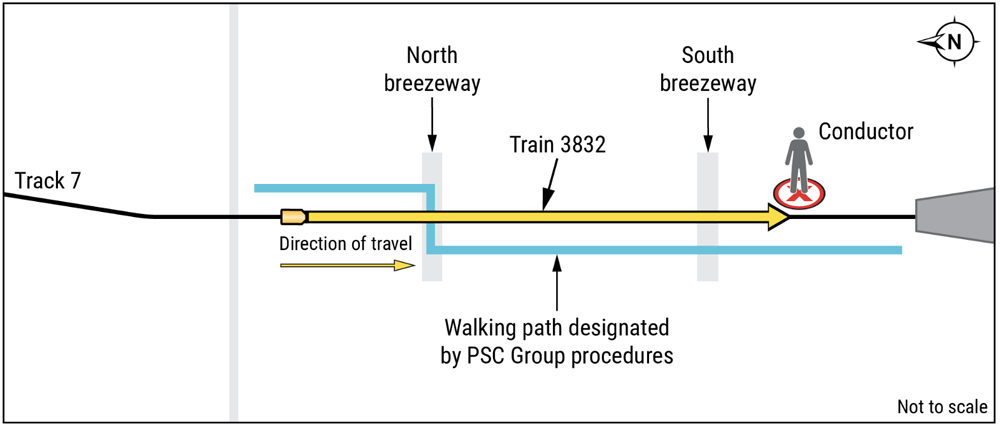 N

North breezeway

South breezeway

Conductor

Train 3832

Track 7

Direction of travel

Walking path designated by PSC Group procedures

Not to scale